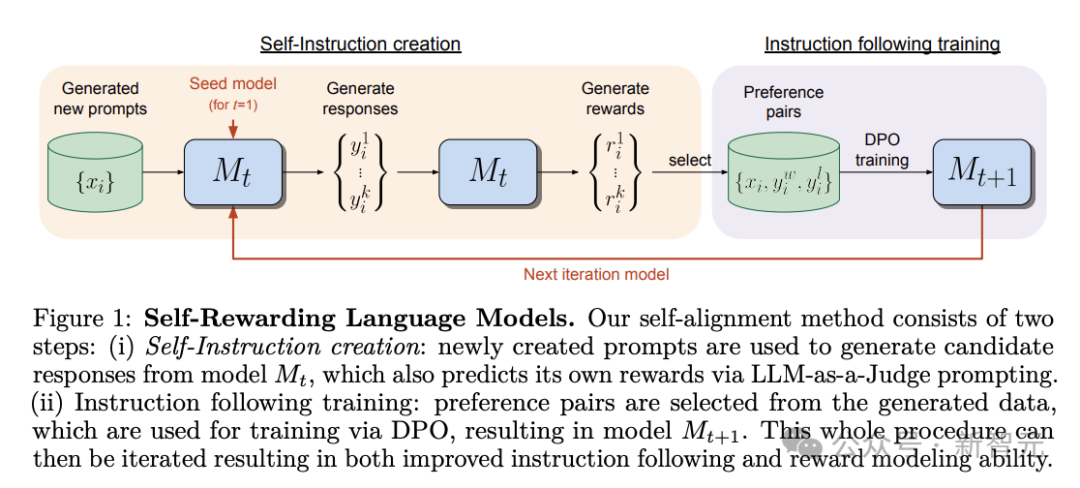 Self-Instruction creation

Instruction following training

Generated new prompts

Seed model (for $t$=1)

Generate responses

Generate rewards

Preference pairs

$\{x_i\}$

$M_t$

$\left\{\begin{matrix} y_i^1 \\ \vdots \\ y_i^k \end{matrix}\right\}$

$M_t$

$\left\{\begin{matrix} r_i^1 \\ \vdots \\ r_i^k \end{matrix}\right\}$

select

$\{x_i, y_i^w, y_i^l\}$

DPO training

$M_{t+1}$

Next iteration model

Figure 1: **Self-Rewarding Language Models.** Our self-alignment method consists of two steps: (i) *Self-Instruction creation*: newly created prompts are used to generate candidate responses from model $M_t$, which also predicts its own rewards via LLM-as-a-Judge prompting. (ii) Instruction following training: preference pairs are selected from the generated data, which are used for training via DPO, resulting in model $M_{t+1}$. This whole procedure can then be iterated resulting in both improved instruction following and reward modeling ability.

公众号 · 新智元